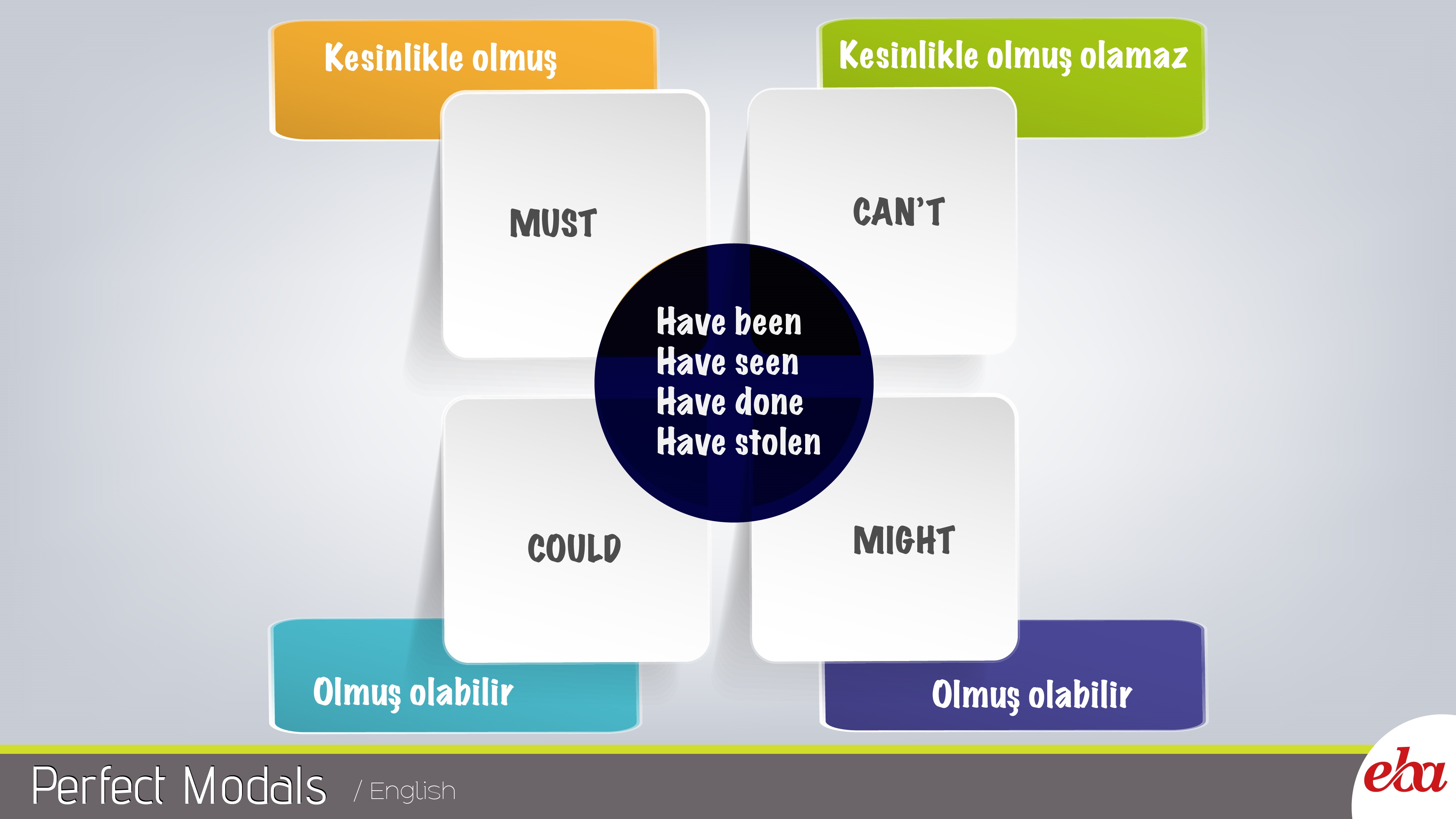 Kesinlikle olmuş

Kesinlikle olmuş olamaz

MUST

CAN'T

Have been
Have seen
Have done
Have stolen

COULD

MIGHT

Olmuş olabilir

Olmuş olabilir

Perfect Modals / English

eba